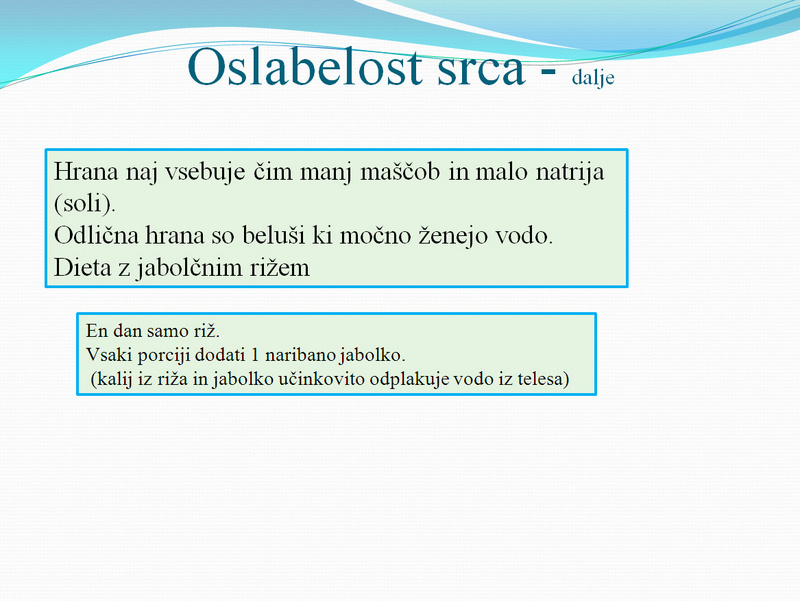 Oslabelost srca - dalje

Hrana naj vsebuje čim manj maščob in malo natrija (soli).
Odlična hrana so beluši ki močno ženejo vodo.
Dieta z jabolčnim rižem

En dan samo riž.
Vsaki porciji dodati 1 naribano jabolko.
(kalij iz riža in jabolko učinkovito odplakuje vodo iz telesa)